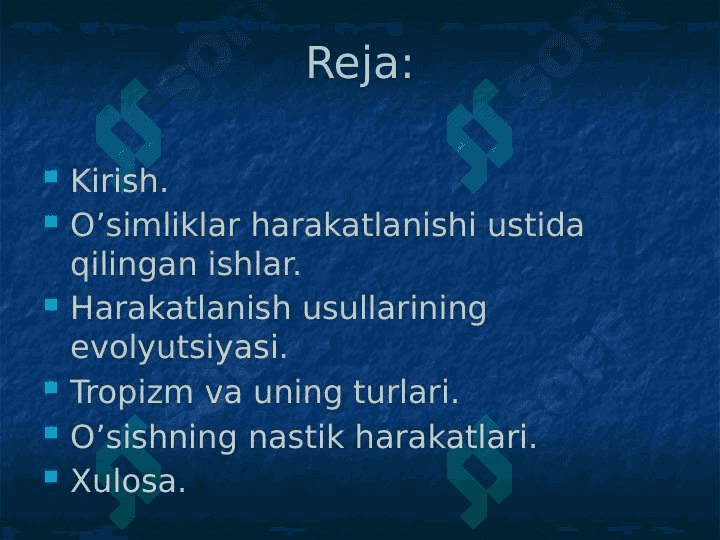 Reja:

Kirish.
O’simliklar harakatlanishi ustida qilingan ishlar.
Harakatlanish usullarining evolyutsiyasi.
Tropizm va uning turlari.
O’sishning nastik harakatlari.
Xulosa.